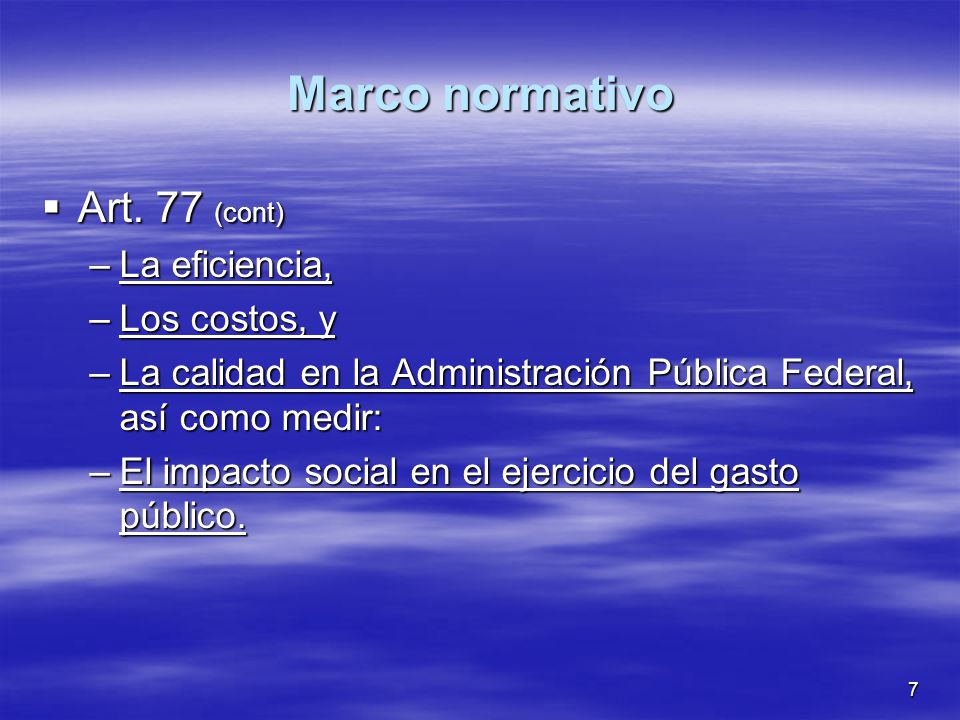 Marco normativo

▪ Art. 77 (cont)

– La eficiencia,

– Los costos, y

– La calidad en la Administración Pública Federal, así como medir:

– El impacto social en el ejercicio del gasto público.

7